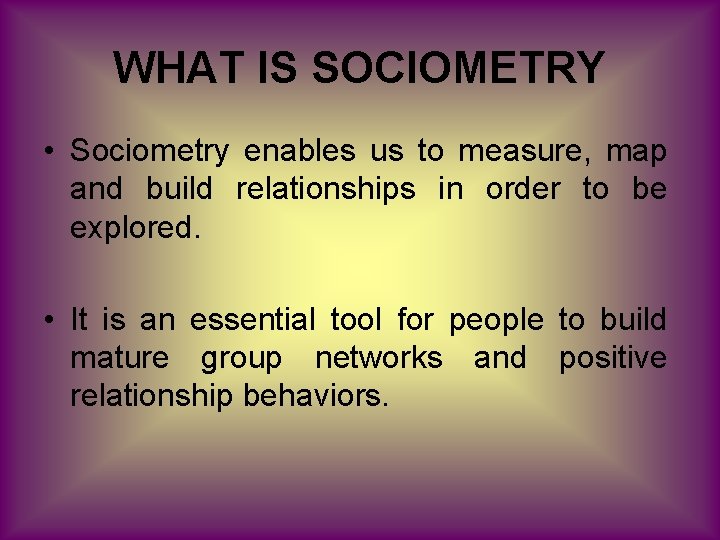 WHAT IS SOCIOMETRY

• Sociometry enables us to measure, map and build relationships in order to be explored.

• It is an essential tool for people to build mature group networks and positive relationship behaviors.